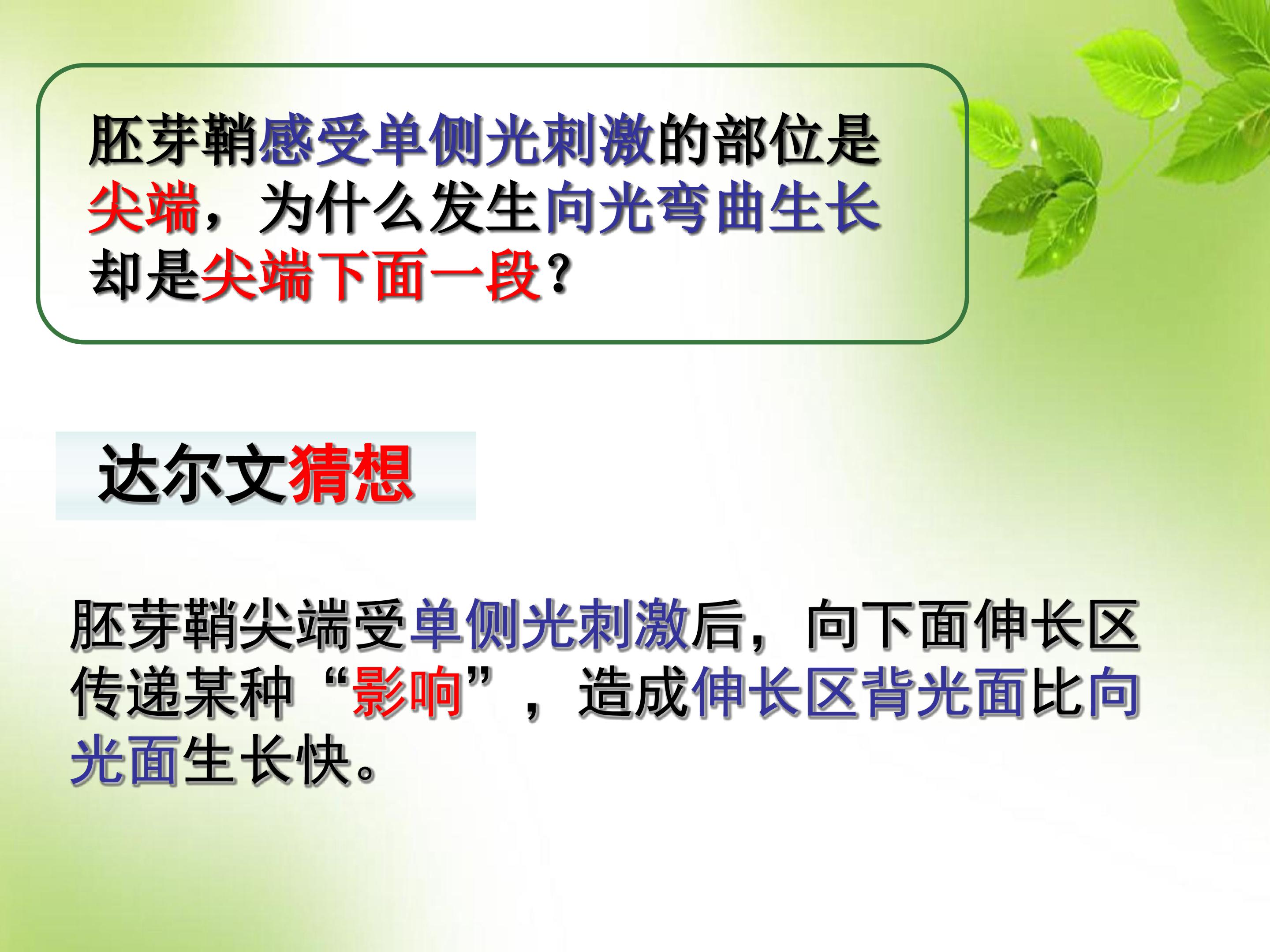 胚芽鞘感受单侧光刺激的部位是尖端，为什么发生向光弯曲生长却是尖端下面一段？

达尔文猜想

胚芽鞘尖端受单侧光刺激后，向下面伸长区传递某种“影响”，造成伸长区背光面比向光面生长快。